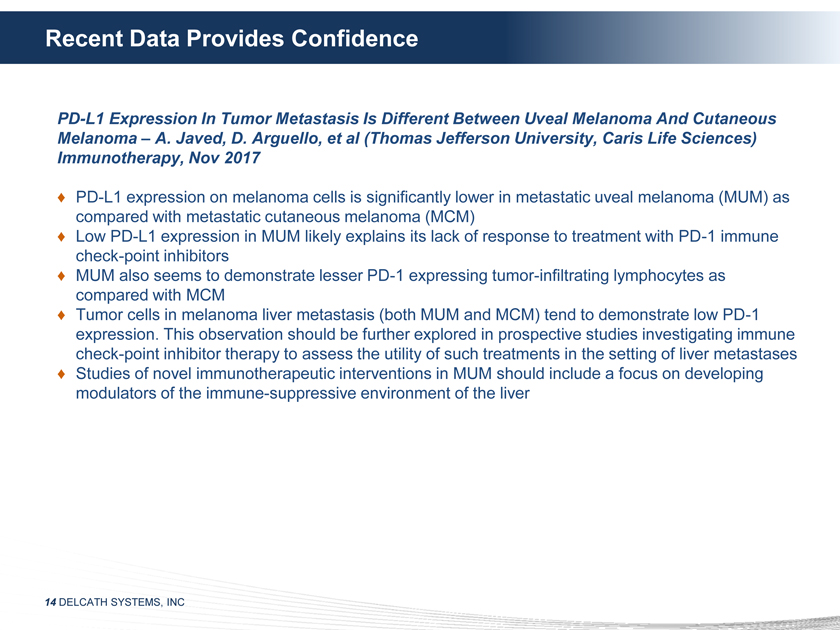 Recent Data Provides Confidence

PD-L1 Expression In Tumor Metastasis Is Different Between Uveal Melanoma And Cutaneous Melanoma – A. Javed, D. Arguello, et al (Thomas Jefferson University, Caris Life Sciences) Immunotherapy, Nov 2017

♦ PD-L1 expression on melanoma cells is significantly lower in metastatic uveal melanoma (MUM) as compared with metastatic cutaneous melanoma (MCM)
♦ Low PD-L1 expression in MUM likely explains its lack of response to treatment with PD-1 immune check-point inhibitors
♦ MUM also seems to demonstrate lesser PD-1 expressing tumor-infiltrating lymphocytes as compared with MCM
♦ Tumor cells in melanoma liver metastasis (both MUM and MCM) tend to demonstrate low PD-1 expression. This observation should be further explored in prospective studies investigating immune check-point inhibitor therapy to assess the utility of such treatments in the setting of liver metastases
♦ Studies of novel immunotherapeutic interventions in MUM should include a focus on developing modulators of the immune-suppressive environment of the liver

14 DELCATH SYSTEMS, INC